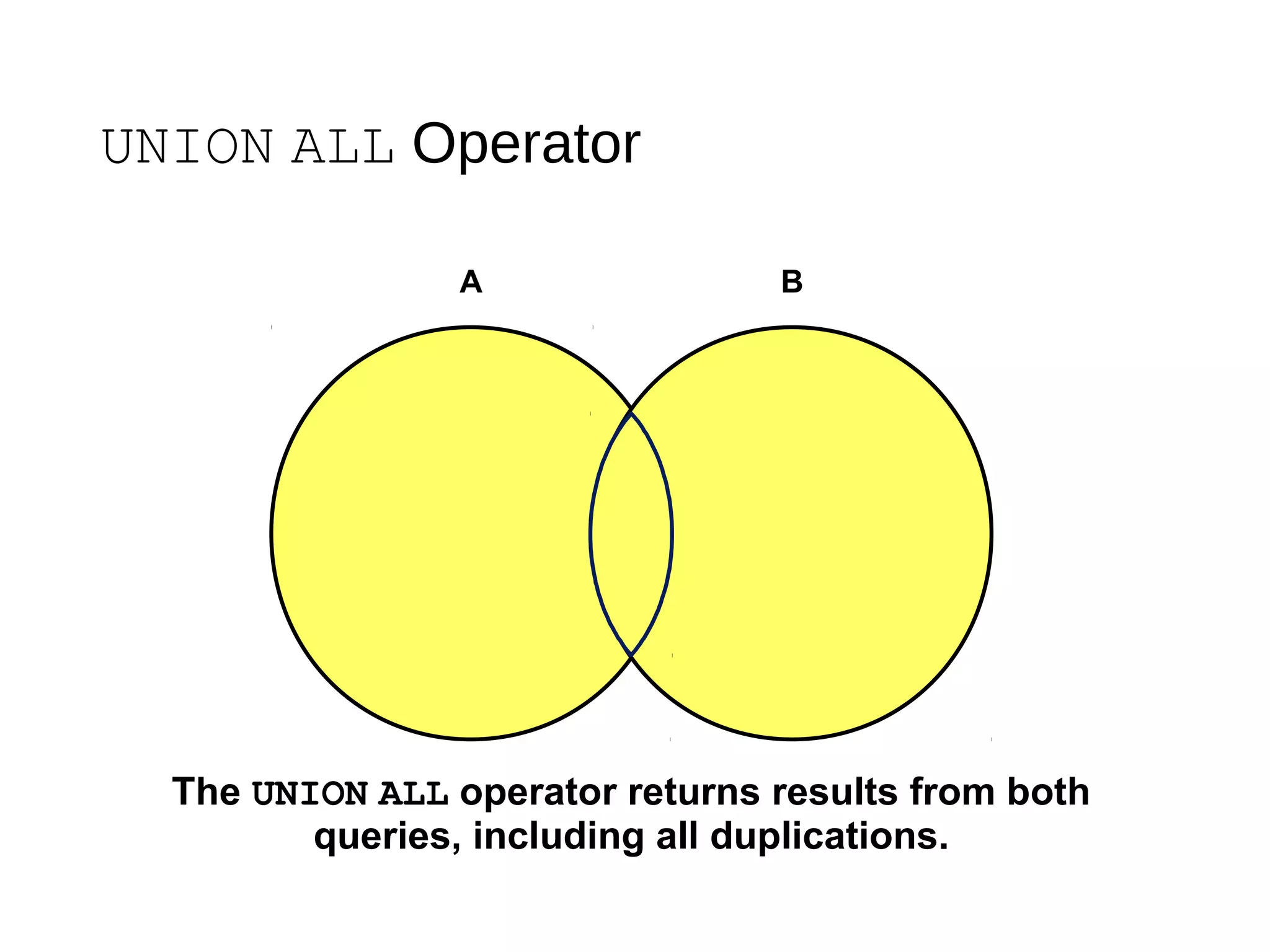 UNION ALL Operator

A

B

The UNION ALL operator returns results from both queries, including all duplications.